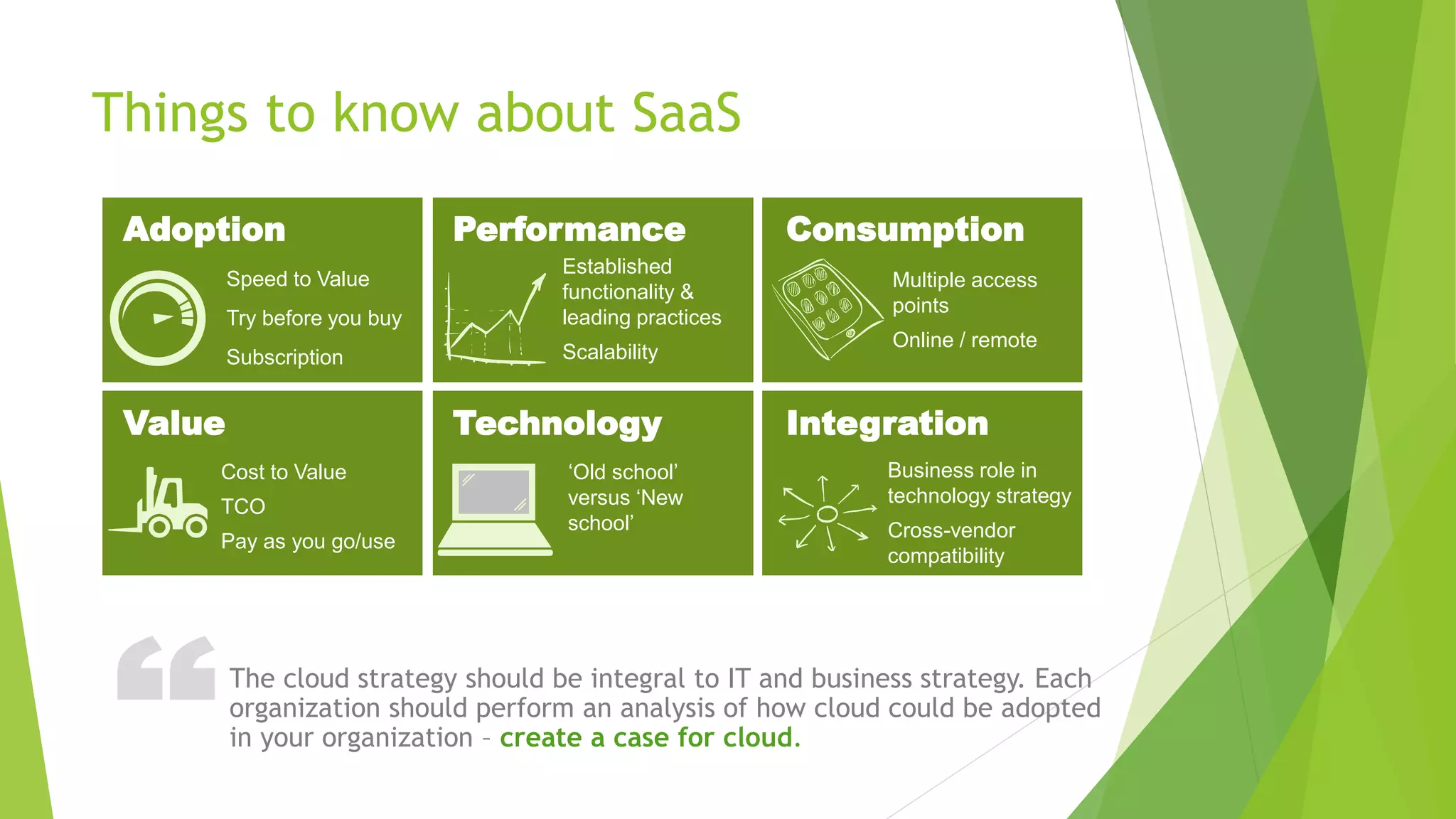 Things to know about SaaS

Adoption

Speed to Value

Try before you buy

Subscription

Performance

Established functionality & leading practices

Scalability

Consumption

Multiple access points

Online / remote

Value

Cost to Value

TCO

Pay as you go/use

Technology

‘Old school’ versus ‘New school’

Integration

Business role in technology strategy

Cross-vendor compatibility

“

The cloud strategy should be integral to IT and business strategy. Each organization should perform an analysis of how cloud could be adopted in your organization – create a case for cloud.